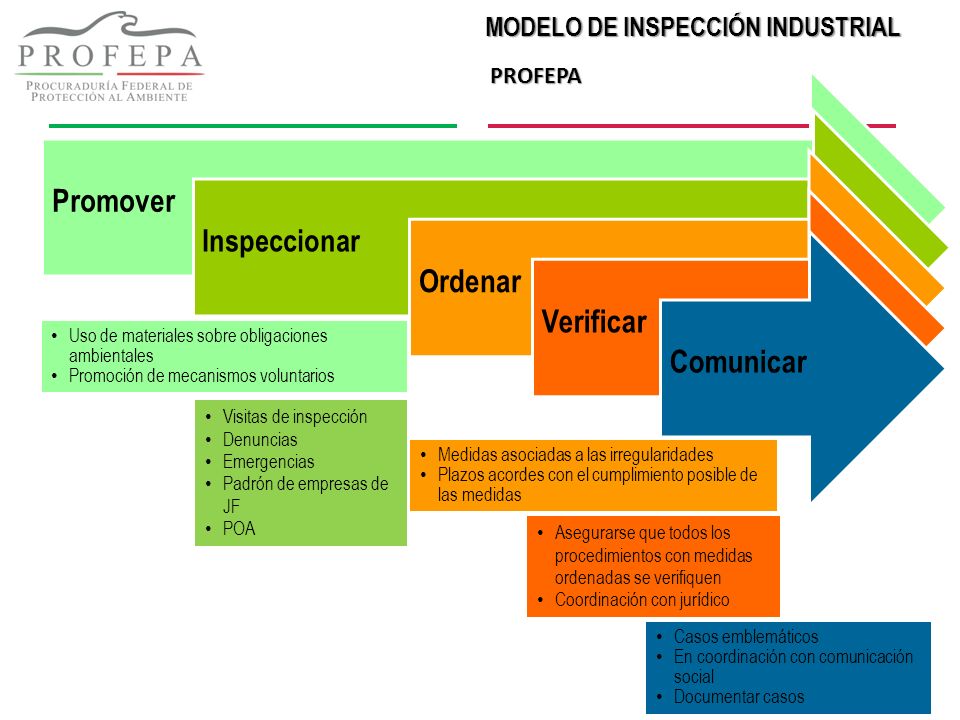 PROFEPA
PROCURADURÍA FEDERAL DE PROTECCIÓN AL AMBIENTE

MODELO DE INSPECCIÓN INDUSTRIAL

PROFEPA

Promover

Inspeccionar

Ordenar

Verificar

Comunicar

• Uso de materiales sobre obligaciones ambientales
• Promoción de mecanismos voluntarios

• Visitas de inspección
• Denuncias
• Emergencias
• Padrón de empresas de JF
• POA

• Medidas asociadas a las irregularidades
• Plazos acordes con el cumplimiento posible de las medidas

• Asegurarse que todos los procedimientos con medidas ordenadas se verifiquen
• Coordinación con jurídico

• Casos emblemáticos
• En coordinación con comunicación social
• Documentar casos